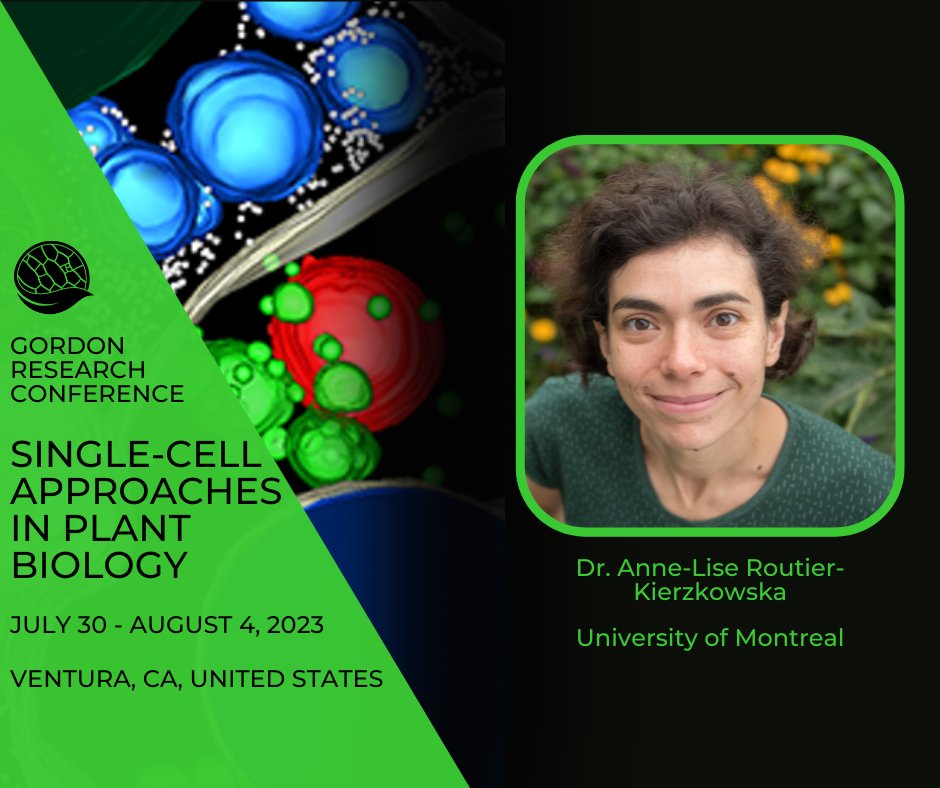 GORDON RESEARCH CONFERENCE

SINGLE-CELL APPROACHES IN PLANT BIOLOGY

JULY 30 - AUGUST 4, 2023

VENTURA, CA, UNITED STATES

Dr. Anne-Lise Routier-Kierzkowska

University of Montreal